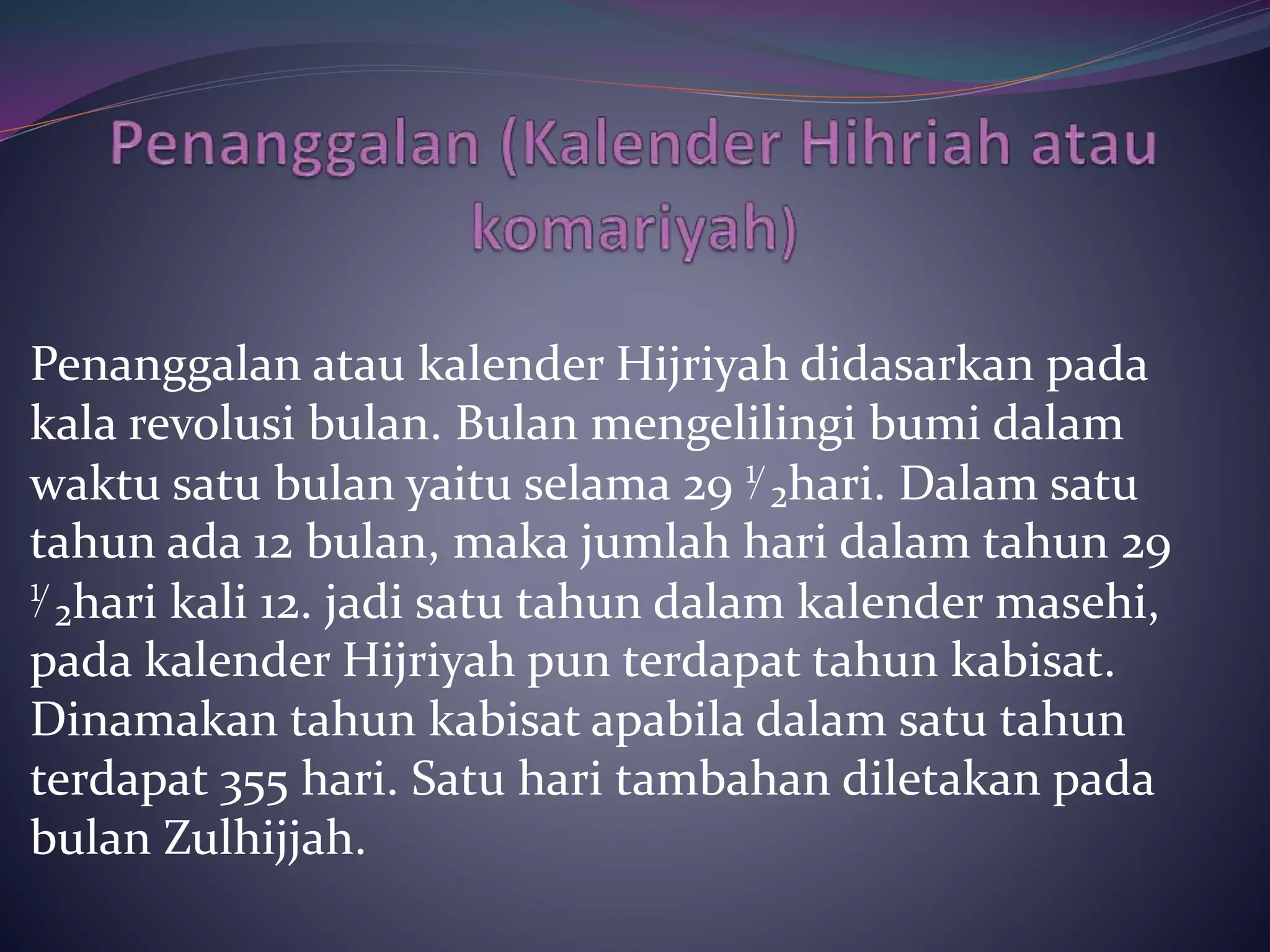 Penanggalan (Kalender Hihriah atau komariyah)

Penanggalan atau kalender Hijriyah didasarkan pada kala revolusi bulan. Bulan mengelilingi bumi dalam waktu satu bulan yaitu selama 29 $\frac{1}{2}$hari. Dalam satu tahun ada 12 bulan, maka jumlah hari dalam tahun 29 $\frac{1}{2}$hari kali 12. jadi satu tahun dalam kalender masehi, pada kalender Hijriyah pun terdapat tahun kabisat. Dinamakan tahun kabisat apabila dalam satu tahun terdapat 355 hari. Satu hari tambahan diletakan pada bulan Zulhijjah.